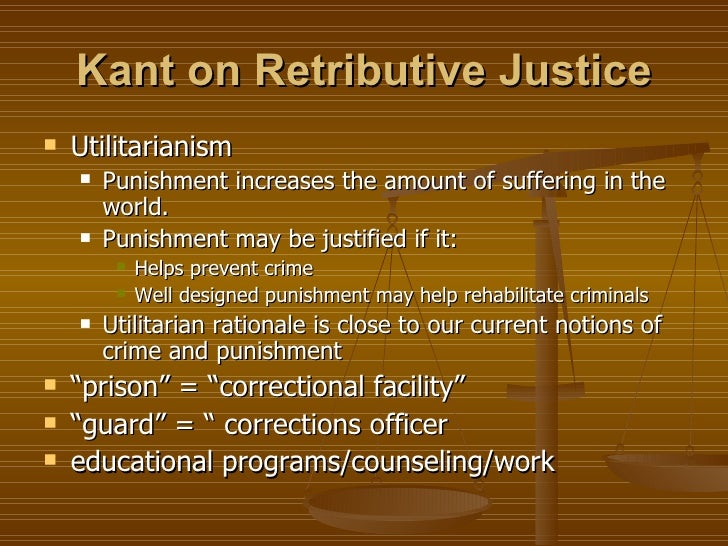 Kant on Retributive Justice

Utilitarianism

Punishment increases the amount of suffering in the world.

Punishment may be justified if it:

Helps prevent crime

Well designed punishment may help rehabilitate criminals

Utilitarian rationale is close to our current notions of crime and punishment

“prison” = “correctional facility”

“guard” = “ corrections officer

educational programs/counseling/work